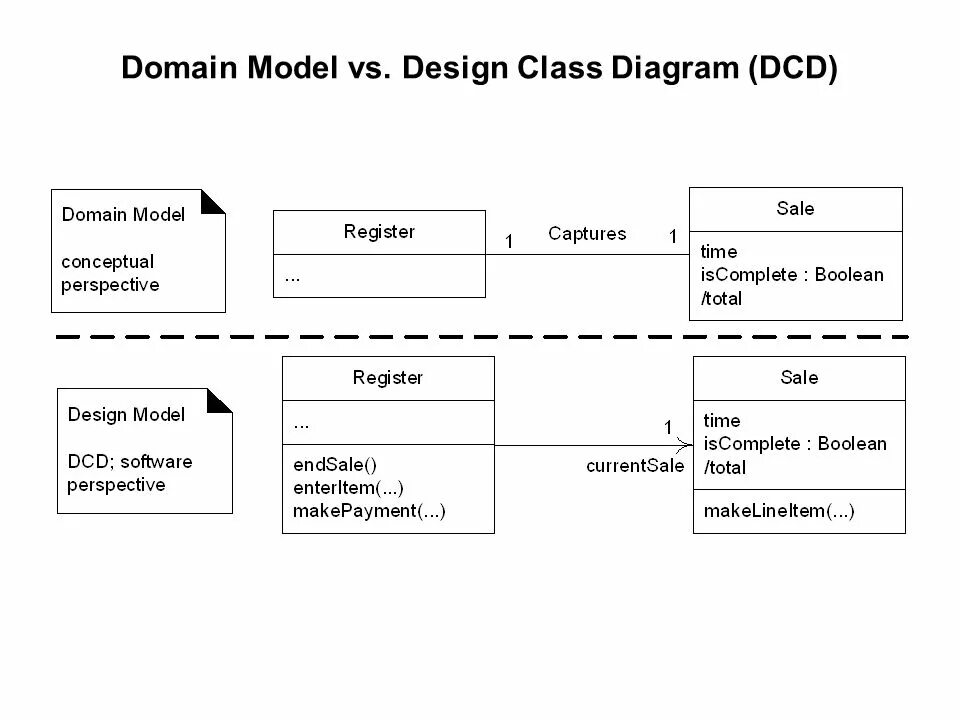 Domain Model vs. Design Class Diagram (DCD)

Domain Model

conceptual perspective

Register

...

1 Captures 1

Sale

time
isComplete : Boolean
/total

Design Model

DCD; software perspective

Register

...

endSale()
enterItem(...)
makePayment(...)

1

currentSale

Sale

time
isComplete : Boolean
/total

makeLineItem(...)